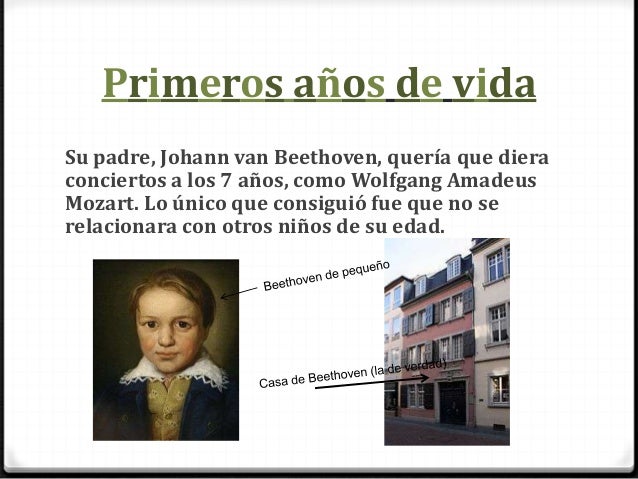 Primeros años de vida

Su padre, Johann van Beethoven, quería que diera conciertos a los 7 años, como Wolfgang Amadeus Mozart. Lo único que consiguió fue que no se relacionara con otros niños de su edad.

Beethoven de pequeño

Casa de Beethoven (la de verdad)